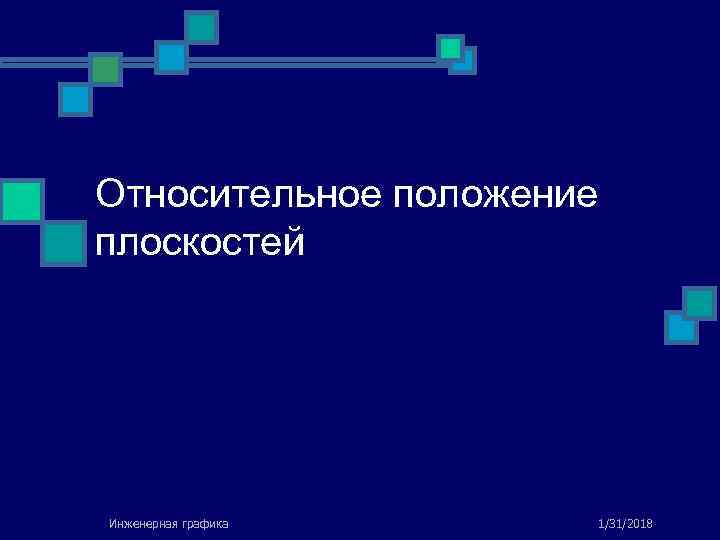 Относительное положение плоскостей

Инженерная графика

1/31/2018